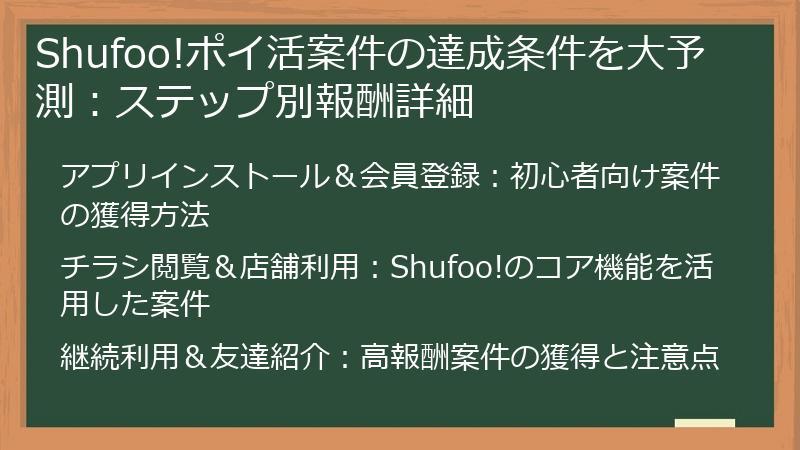 Shufoo!ポイ活案件の達成条件を大予測：ステップ別報酬詳細

アプリインストール＆会員登録：初心者向け案件の獲得方法

チラシ閲覧＆店舗利用：Shufoo!のコア機能を活用した案件

継続利用＆友達紹介：高報酬案件の獲得と注意点